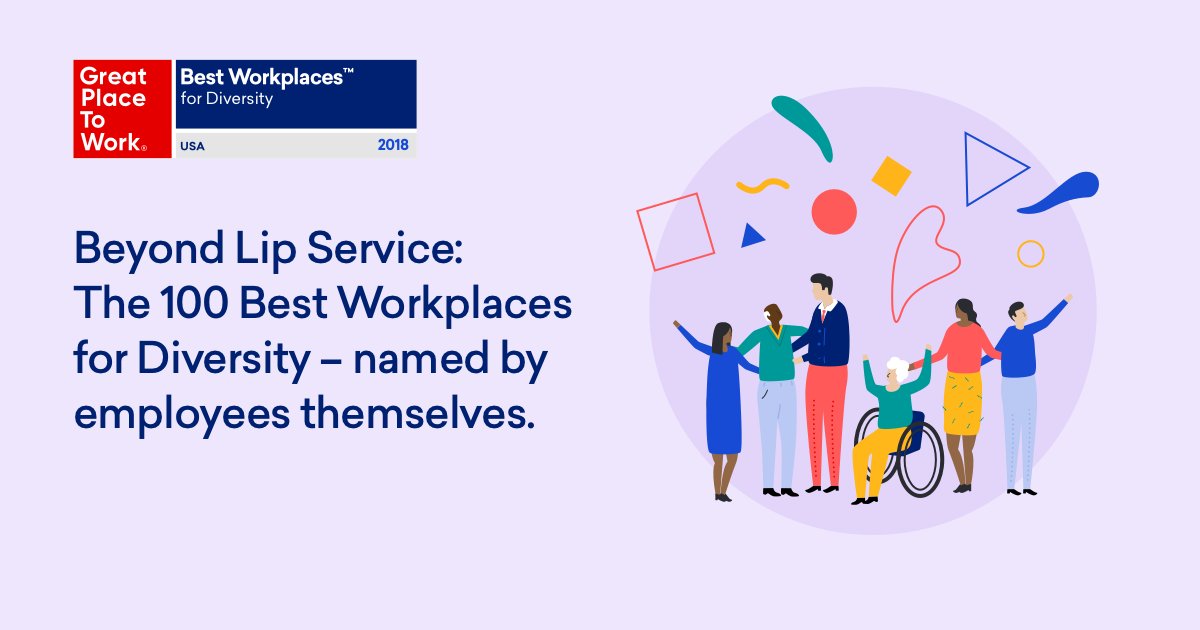 Great Place To Work®

Best Workplaces™ for Diversity

USA 2018

Beyond Lip Service: The 100 Best Workplaces for Diversity – named by employees themselves.